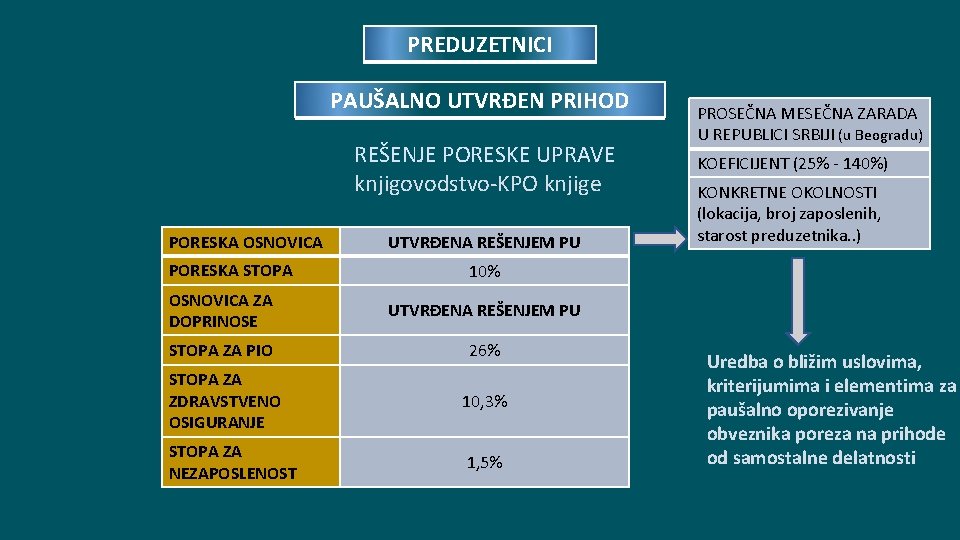 PREDUZETNICI

PAUŠALNO UTVRĐEN PRIHOD

REŠENJE PORESKE UPRAVE
knjigovodstvo-KPO knjige

| PORESKA OSNOVICA | UTVRĐENA REŠENJEM PU |
|---|---|
| PORESKA STOPA | 10% |
| OSNOVICA ZA DOPRINOSE | UTVRĐENA REŠENJEM PU |
| STOPA ZA PIO | 26% |
| STOPA ZA ZDRAVSTVENO OSIGURANJE | 10,3% |
| STOPA ZA NEZAPOSLENOST | 1,5% |

PROSEČNA MESEČNA ZARADA U REPUBLICI SRBIJI (u Beogradu)

KOEFICIJENT (25% - 140%)

KONKRETNE OKOLNOSTI (lokacija, broj zaposlenih, starost preduzetnika..)

Uredba o bližim uslovima, kriterijumima i elementima za paušalno oporezivanje obveznika poreza na prihode od samostalne delatnosti